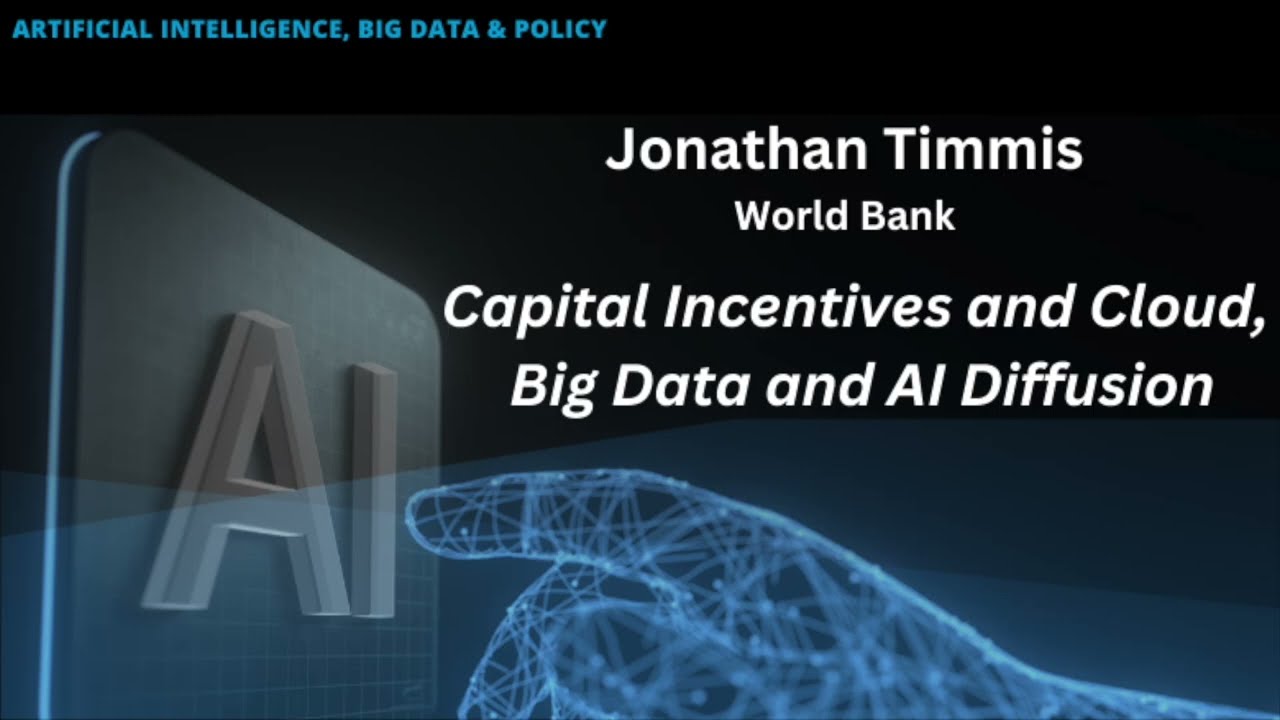 ARTIFICIAL INTELLIGENCE, BIG DATA & POLICY

Jonathan Timmis
World Bank

Capital Incentives and Cloud, Big Data and AI Diffusion

AI